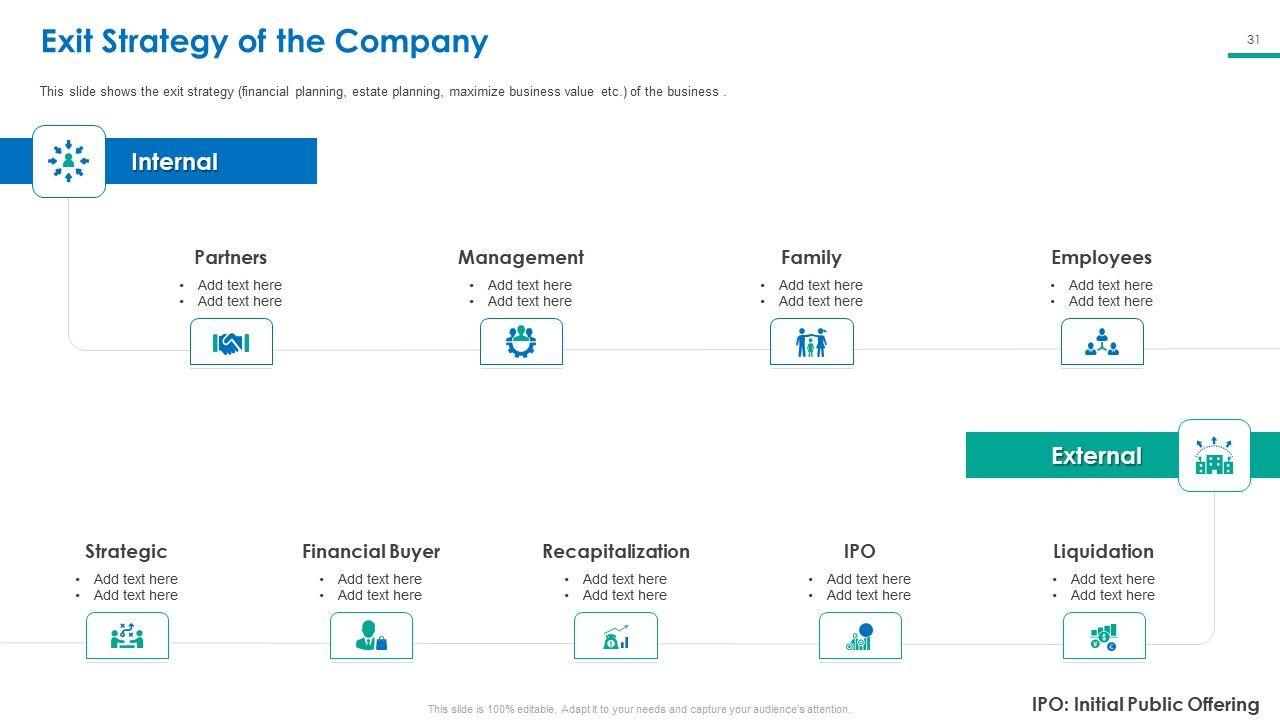 Exit Strategy of the Company

31

This slide shows the exit strategy (financial planning, estate planning, maximize business value etc.) of the business .

Internal

Partners
• Add text here
• Add text here

Management
• Add text here
• Add text here

Family
• Add text here
• Add text here

Employees
• Add text here
• Add text here

External

Strategic
• Add text here
• Add text here

Financial Buyer
• Add text here
• Add text here

Recapitalization
• Add text here
• Add text here

IPO
• Add text here
• Add text here

Liquidation
• Add text here
• Add text here

This slide is 100% editable. Adapt it to your needs and capture your audience's attention.

IPO: Initial Public Offering